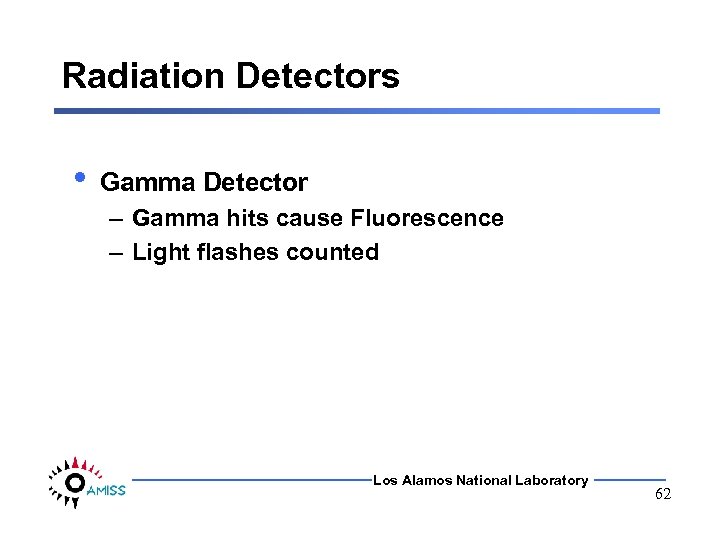 Radiation Detectors

• Gamma Detector
– Gamma hits cause Fluorescence
– Light flashes counted

AMISS

Los Alamos National Laboratory

62